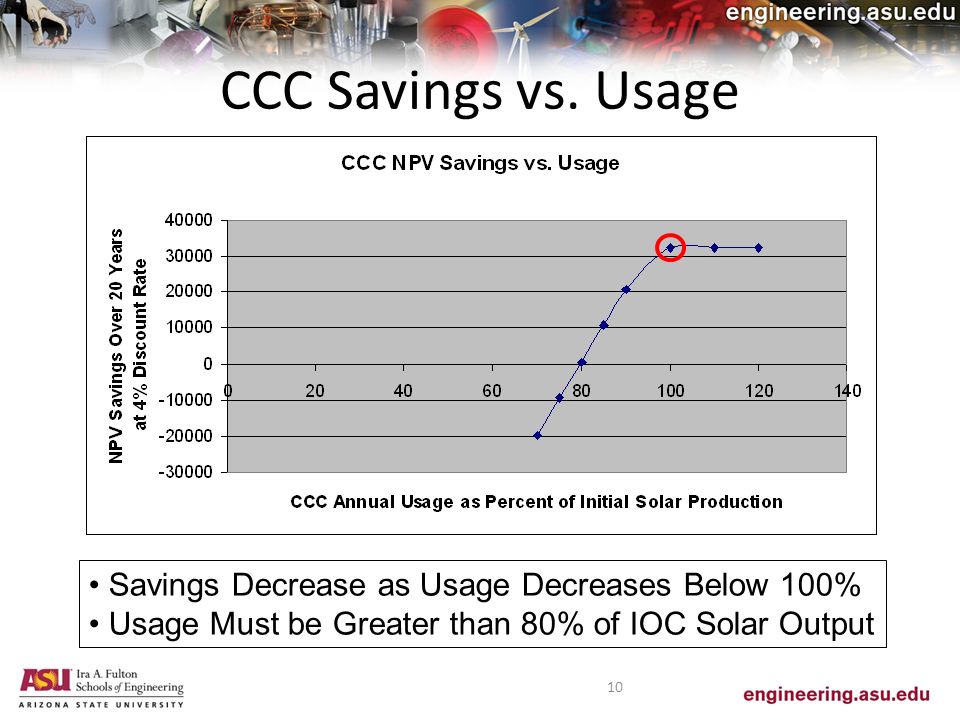 engineering.asu.edu

CCC Savings vs. Usage

CCC NPV Savings vs. Usage

NPV Savings Over 20 Years at 4% Discount Rate

40000
30000
20000
10000
0
-10000
-20000
-30000

0 20 40 60 80 100 120 140

CCC Annual Usage as Percent of Initial Solar Production

• Savings Decrease as Usage Decreases Below 100%
• Usage Must be Greater than 80% of IOC Solar Output

ASU Ira A. Fulton Schools of Engineering
ARIZONA STATE UNIVERSITY

10

engineering.asu.edu